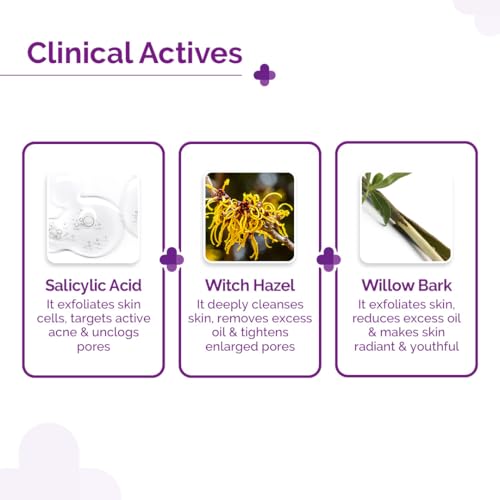 Clinical Actives

Salicylic Acid
It exfoliates skin cells, targets active acne & unclogs pores

Witch Hazel
It deeply cleanses skin, removes excess oil & tightens enlarged pores

Willow Bark
It exfoliates skin, reduces excess oil & makes skin radiant & youthful